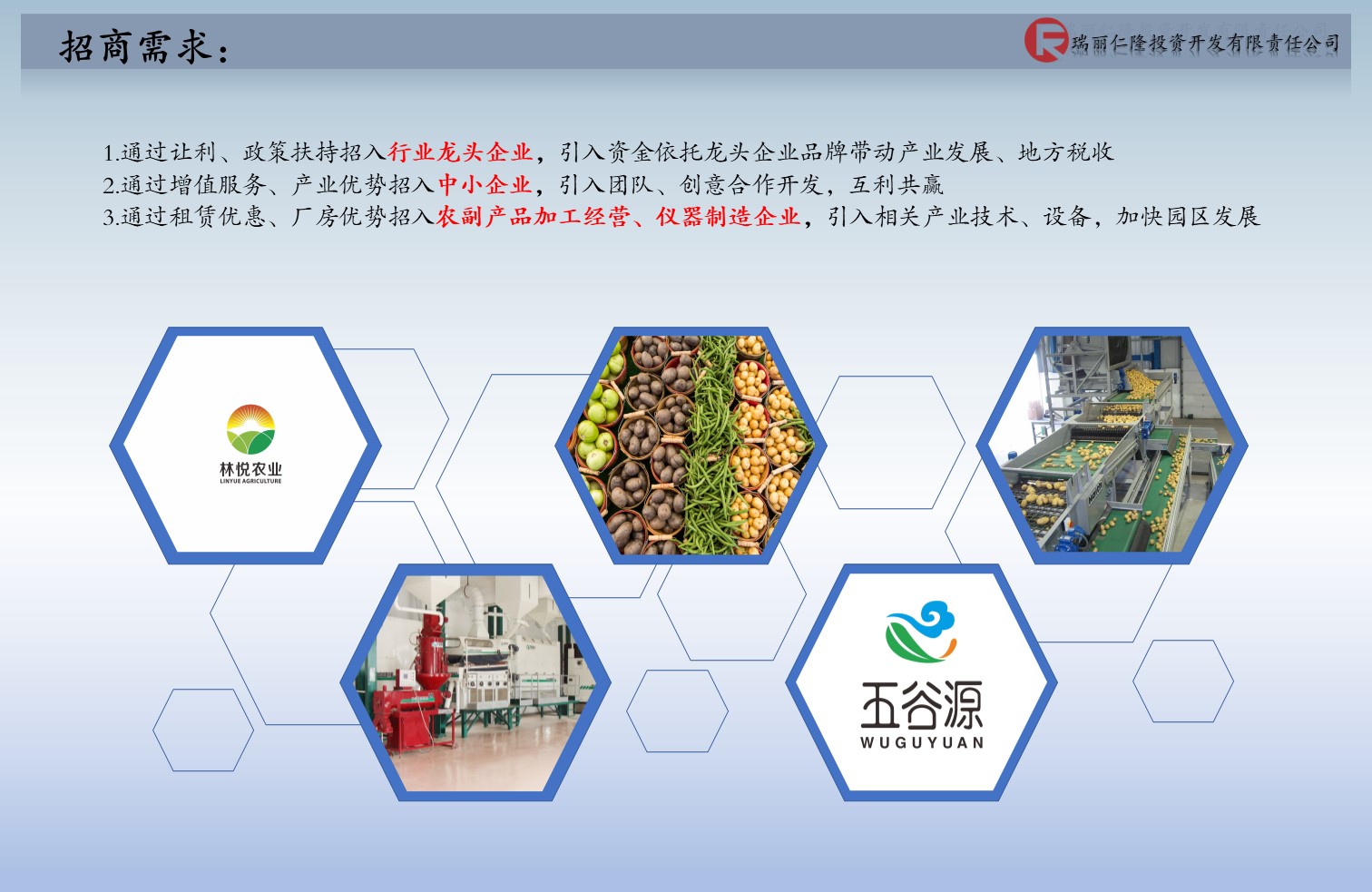 招商需求：

瑞丽仁隆投资开发有限责任公司

1.通过让利、政策扶持招入行业龙头企业，引入资金依托龙头企业品牌带动产业发展、地方税收
2.通过增值服务、产业优势招入中小企业，引入团队、创意合作开发，互利共赢
3.通过租赁优惠、厂房优势招入农副产品加工经营、仪器制造企业，引入相关产业技术、设备，加快园区发展

林悦农业
LINYUE AGRICULTURE

五谷源
WUGUYUAN